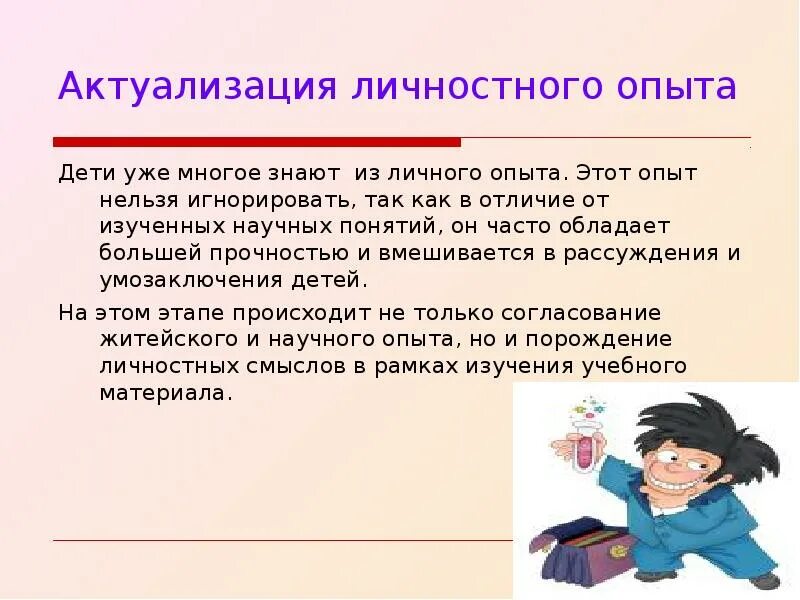 Актуализация личностного опыта

Дети уже многое знают из личного опыта. Этот опыт нельзя игнорировать, так как в отличие от изученных научных понятий, он часто обладает большей прочностью и вмешивается в рассуждения и умозаключения детей.

На этом этапе происходит не только согласование житейского и научного опыта, но и порождение личностных смыслов в рамках изучения учебного материала.